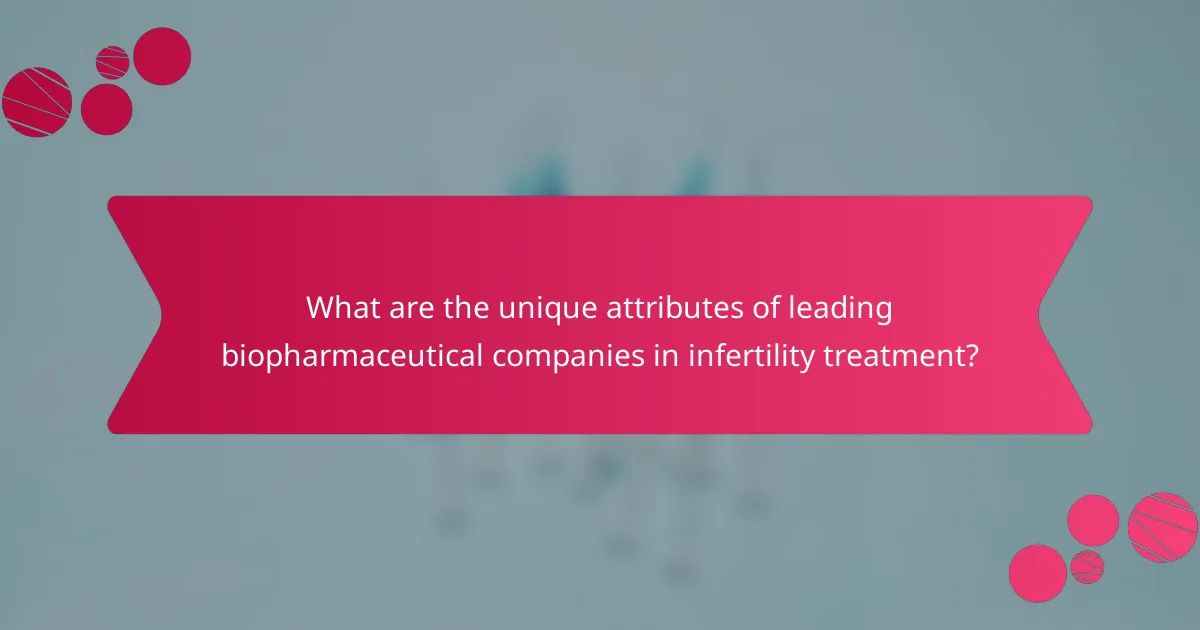 What are the unique attributes of leading biopharmaceutical companies in infertility treatment?